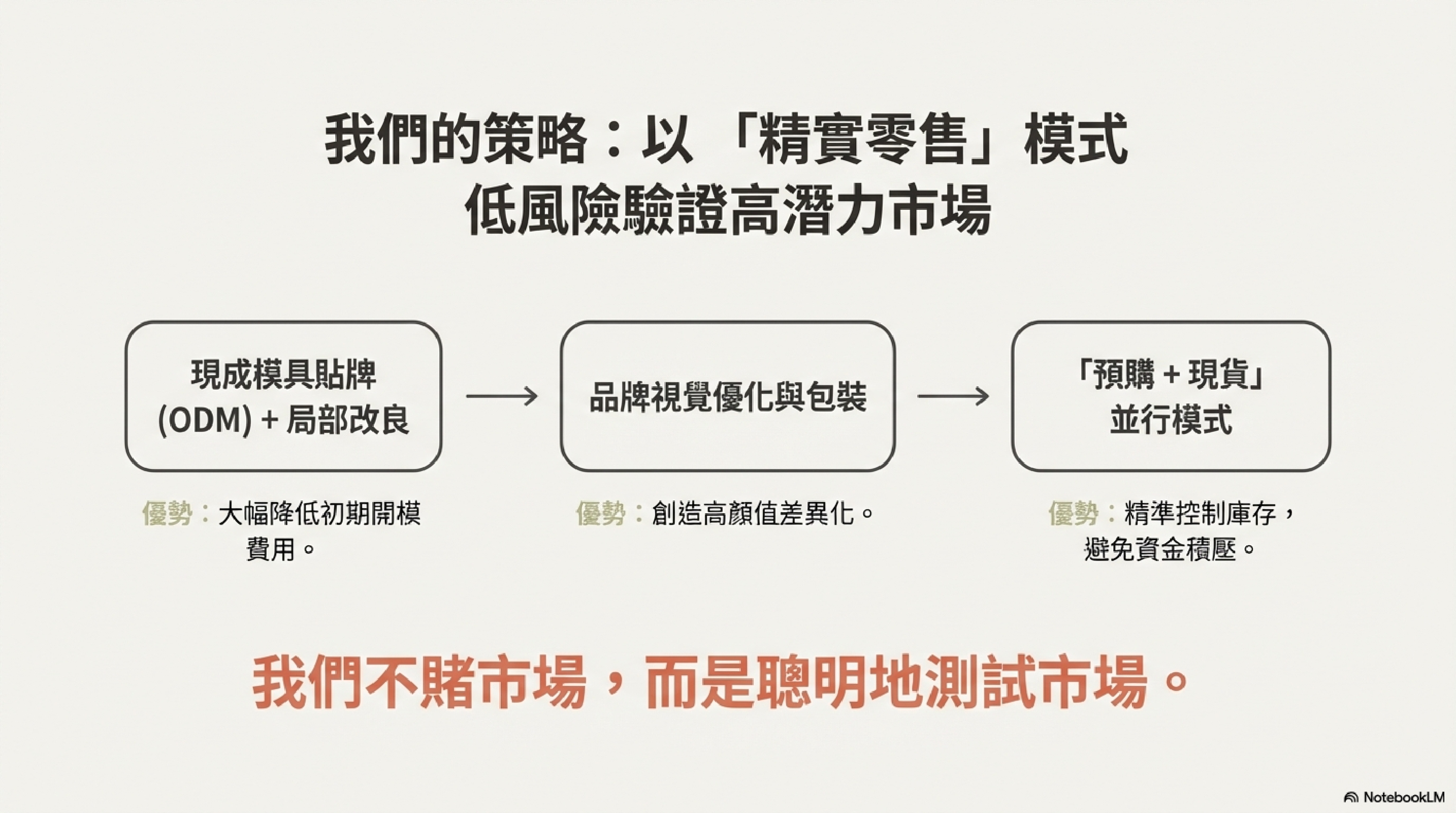 我們的策略：以「精實零售」模式
低風險驗證高潛力市場

現成模具貼牌 (ODM) + 局部改良

品牌視覺優化與包裝

「預購 + 現貨」並行模式

優勢：大幅降低初期開模費用。

優勢：創造高顏值差異化。

優勢：精準控制庫存，避免資金積壓。

我們不賭市場，而是聰明地測試市場。

NotebookLM